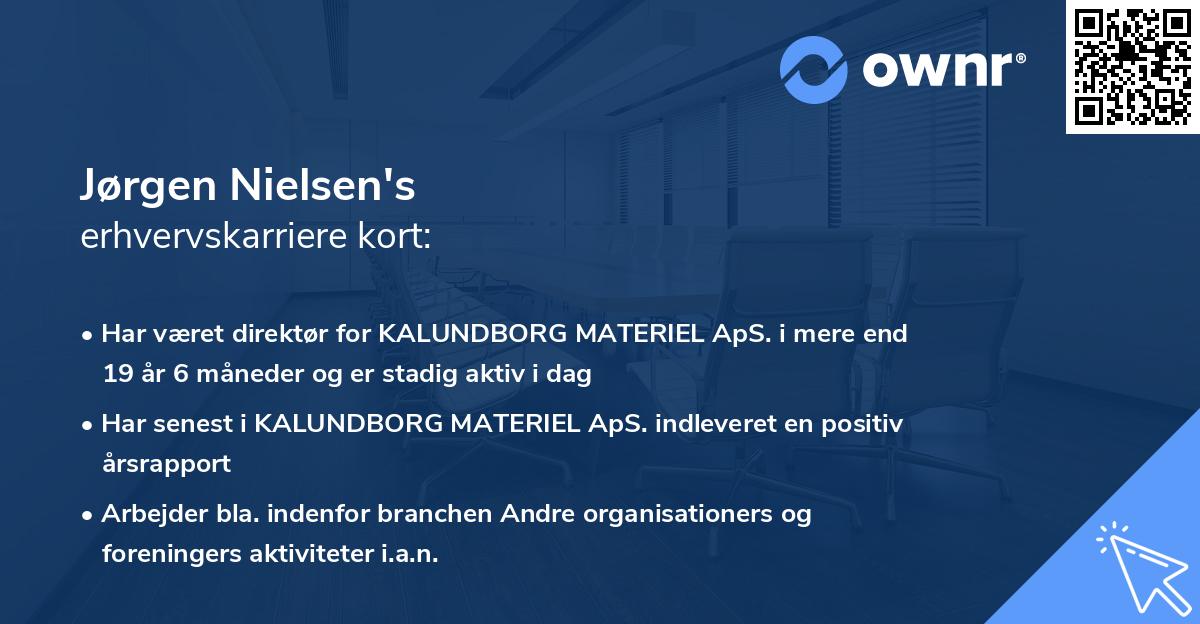 ownr®

Jørgen Nielsen's
erhvervskarriere kort:

• Har været direktør for KALUNDBORG MATERIEL ApS. i mere end 19 år 6 måneder og er stadig aktiv i dag

• Har senest i KALUNDBORG MATERIEL ApS. indleveret en positiv årsrapport

• Arbejder bla. indenfor branchen Andre organisationers og foreningers aktiviteter i.a.n.